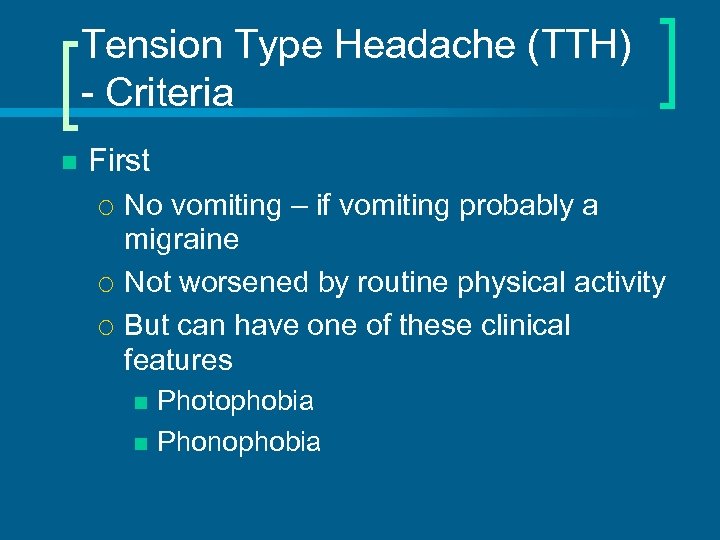 Tension Type Headache (TTH) - Criteria

First

No vomiting – if vomiting probably a migraine

Not worsened by routine physical activity

But can have one of these clinical features

Photophobia

Phonophobia